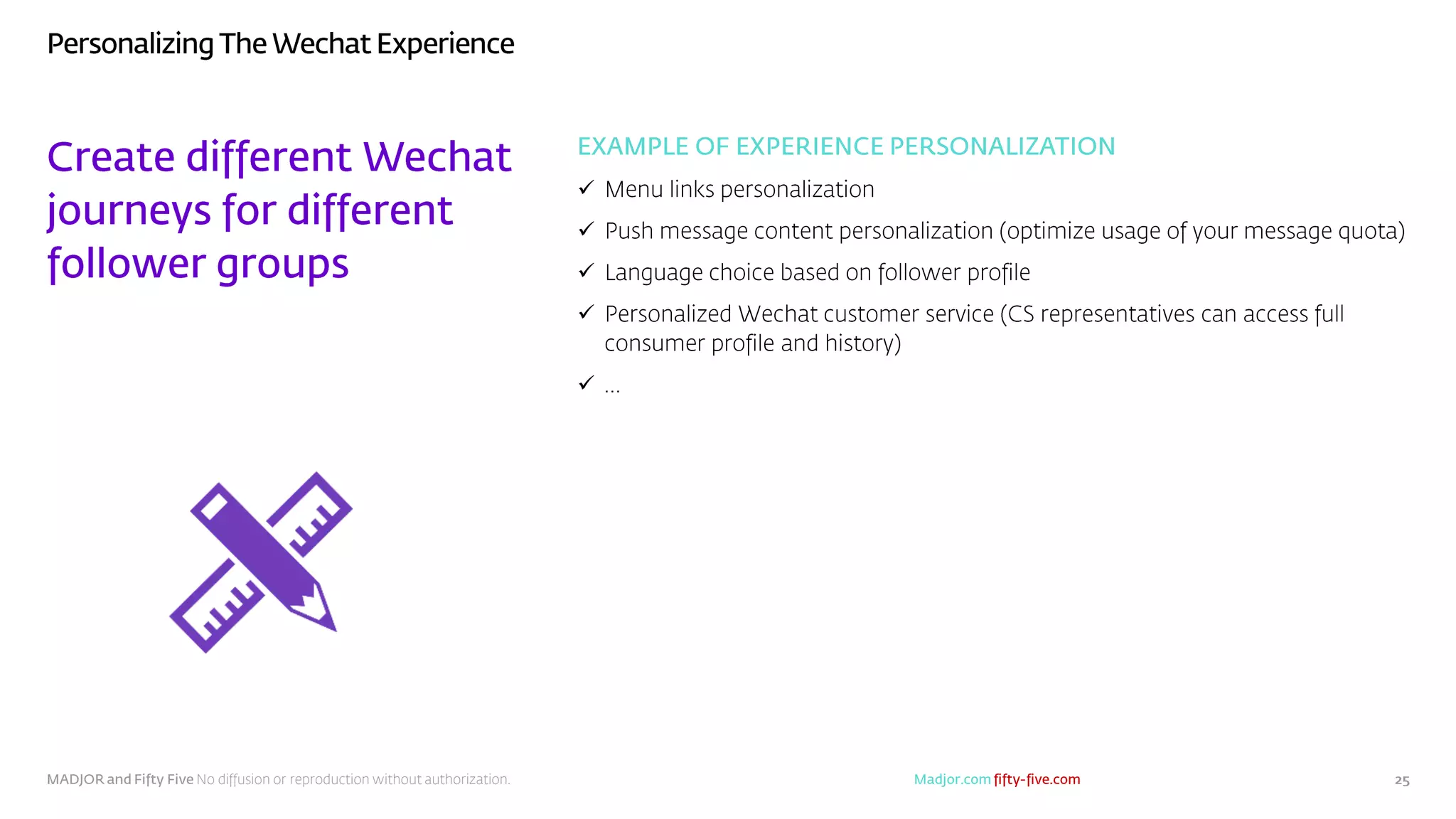 Personalizing The Wechat Experience

Create different Wechat journeys for different follower groups

EXAMPLE OF EXPERIENCE PERSONALIZATION

✓ Menu links personalization

✓ Push message content personalization (optimize usage of your message quota)

✓ Language choice based on follower profile

✓ Personalized Wechat customer service (CS representatives can access full consumer profile and history)

✓ ...

MADJOR and Fifty Five No diffusion or reproduction without authorization.

Madjor.com fifty-five.com

25